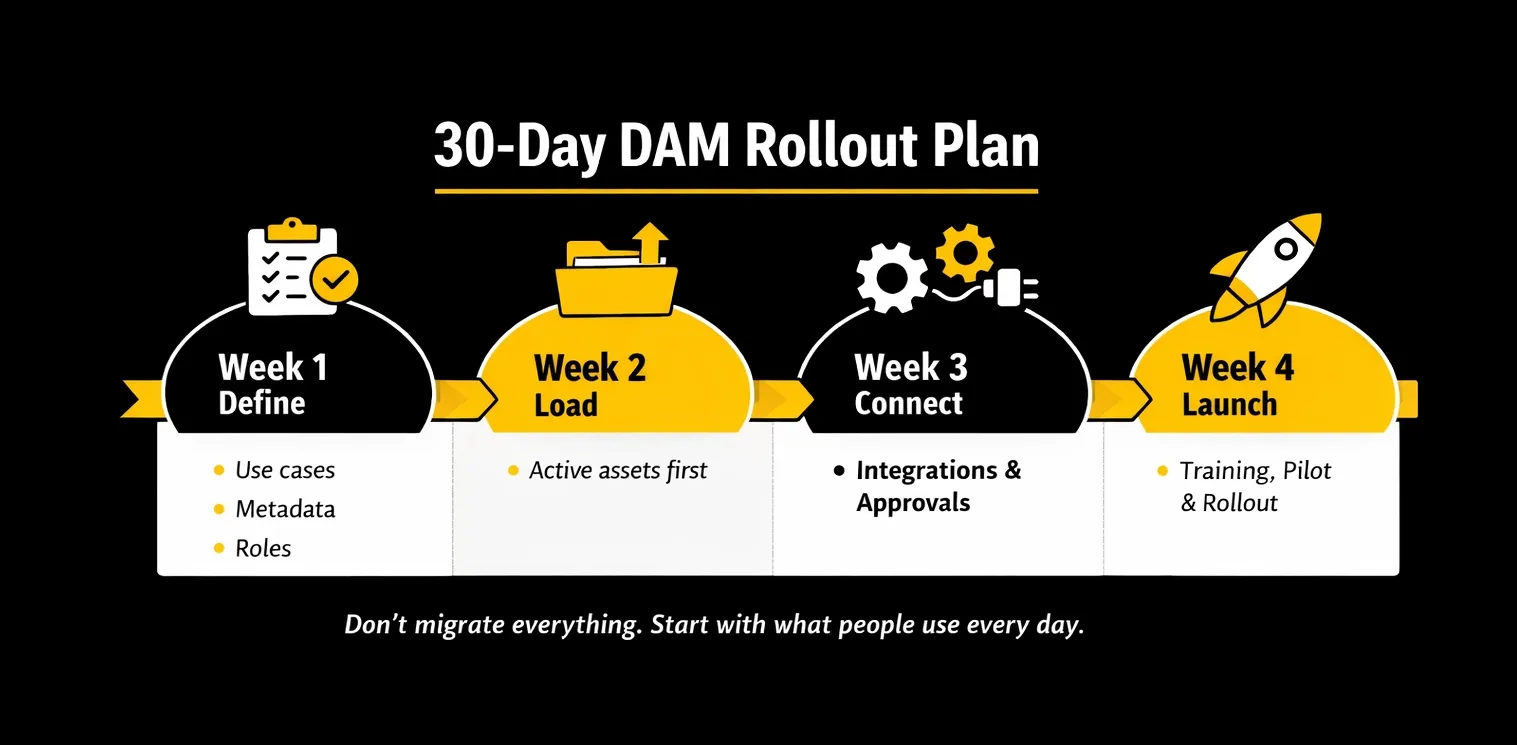 30-Day DAM Rollout Plan

Week 1
Define

- Use cases
- Metadata
- Roles

Week 2
Load

- Active assets first

Week 3
Connect

- Integrations & Approvals

Week 4
Launch

- Training, Pilot & Rollout

Don't migrate everything. Start with what people use every day.